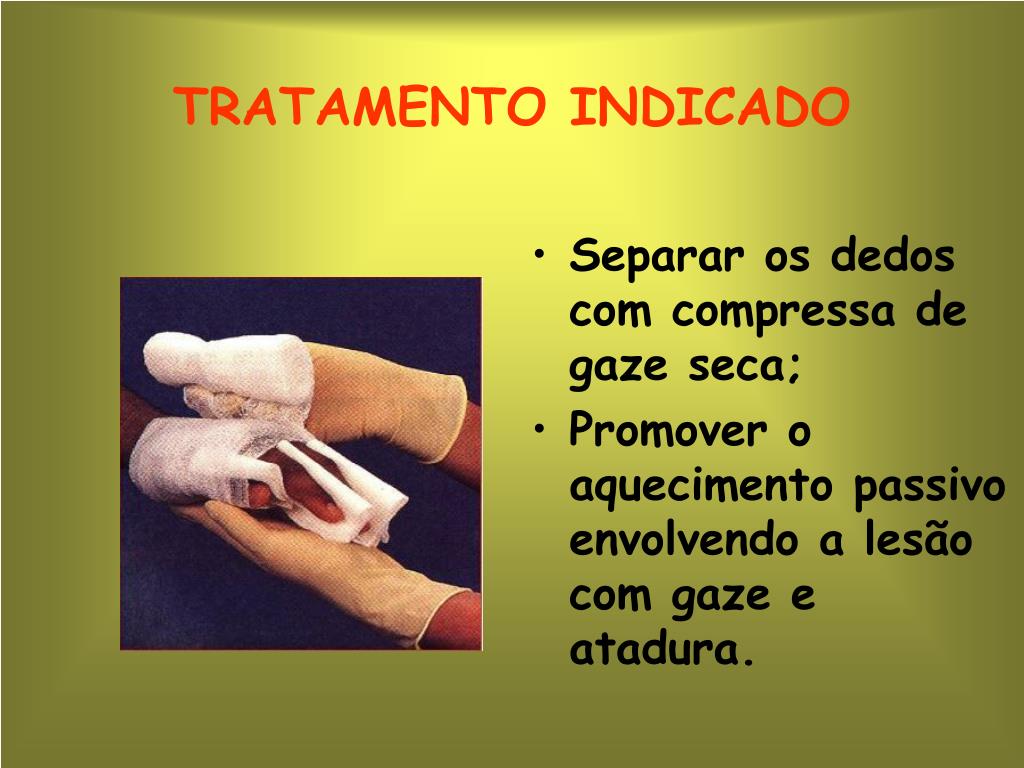 TRATAMENTO INDICADO

• Separar os dedos com compressa de gaze seca;
• Promover o aquecimento passivo envolvendo a lesão com gaze e atadura.